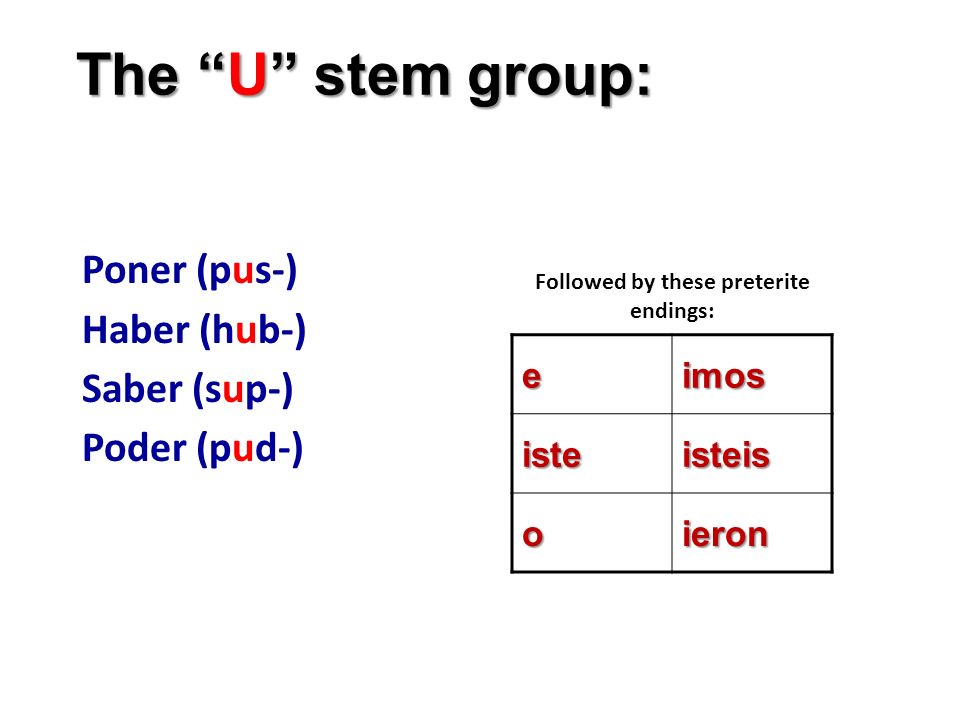 The “U” stem group:

Poner (pus-)
Haber (hub-)
Saber (sup-)
Poder (pud-)

Followed by these preterite endings:

| e | imos |
|---|---|
| iste | isteis |
| o | ieron |